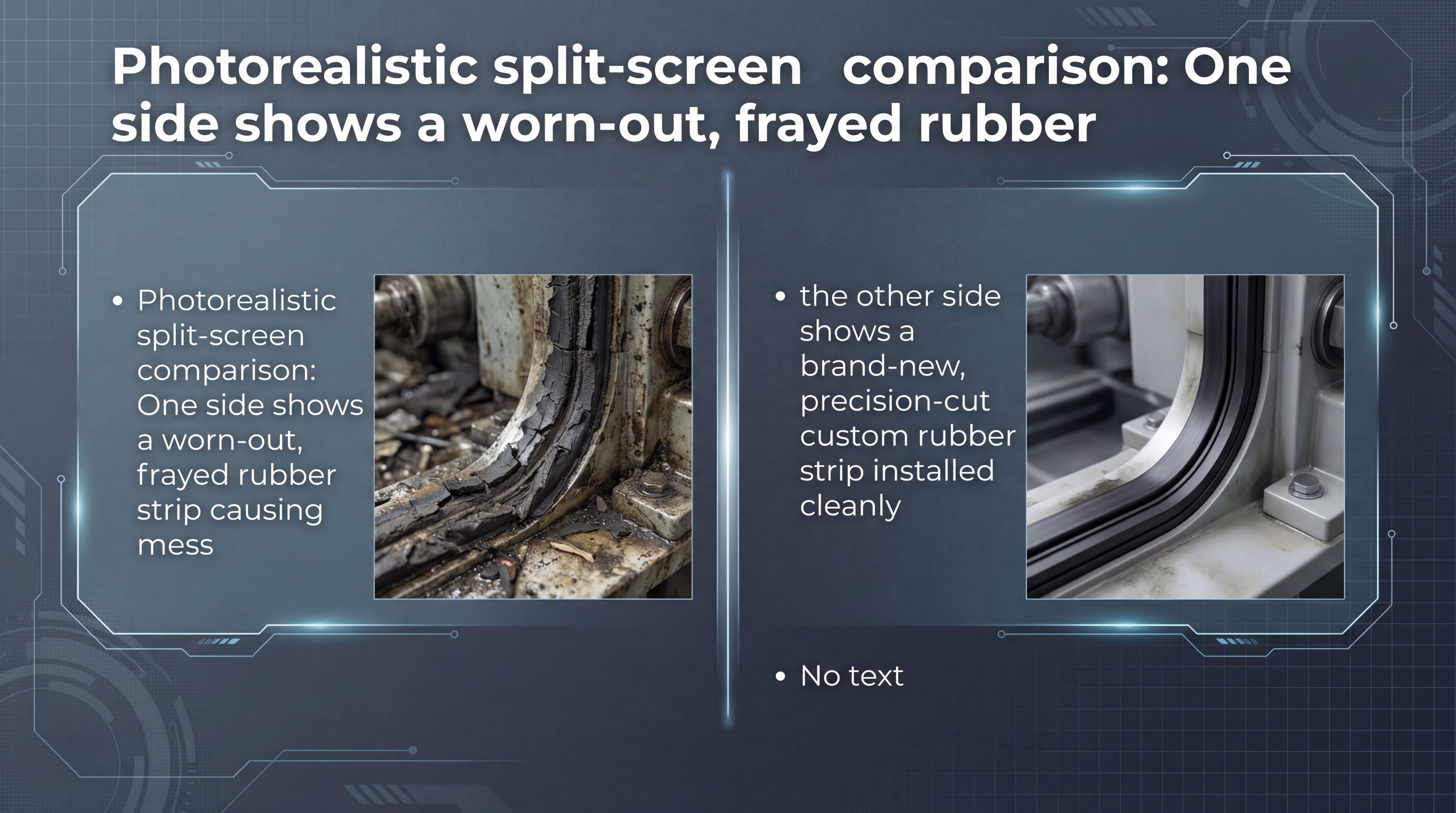 Photorealistic split-screen comparison: One side shows a worn-out, frayed rubber

• Photorealistic split-screen comparison: One side shows a worn-out, frayed rubber strip causing mess

• the other side shows a brand-new, precision-cut custom rubber strip installed cleanly

• No text